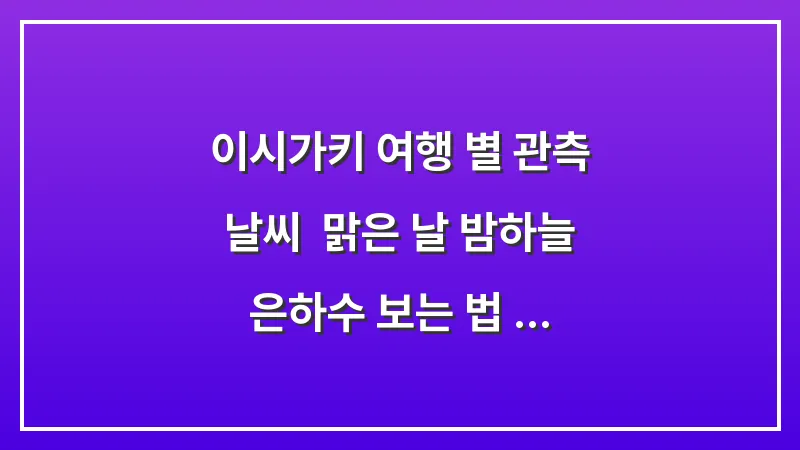 이시가키 여행 별 관측 날씨 맑은 날 밤하늘 은하수 보는 법 ...